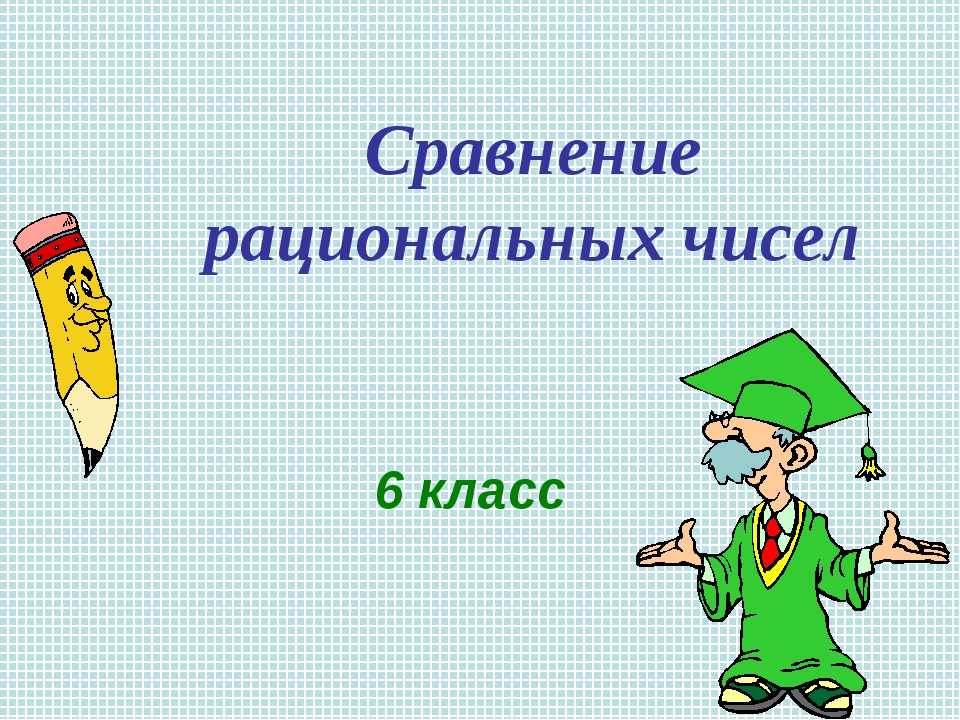 Сравнение рациональных чисел

6 класс